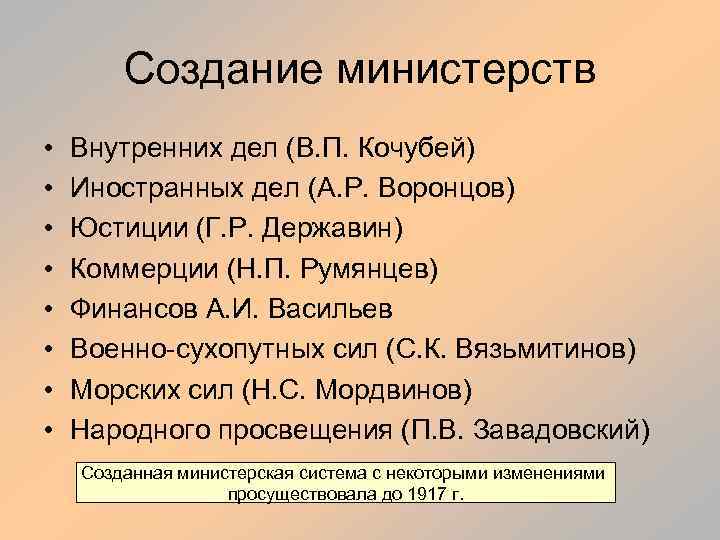 Создание министерств

• Внутренних дел (В.П. Кочубей)
• Иностранных дел (А.Р. Воронцов)
• Юстиции (Г.Р. Державин)
• Коммерции (Н.П. Румянцев)
• Финансов А.И. Васильев
• Военно-сухопутных сил (С.К. Вязьмитинов)
• Морских сил (Н.С. Мордвинов)
• Народного просвещения (П.В. Завадовский)

Созданная министерская система с некоторыми изменениями просуществовала до 1917 г.